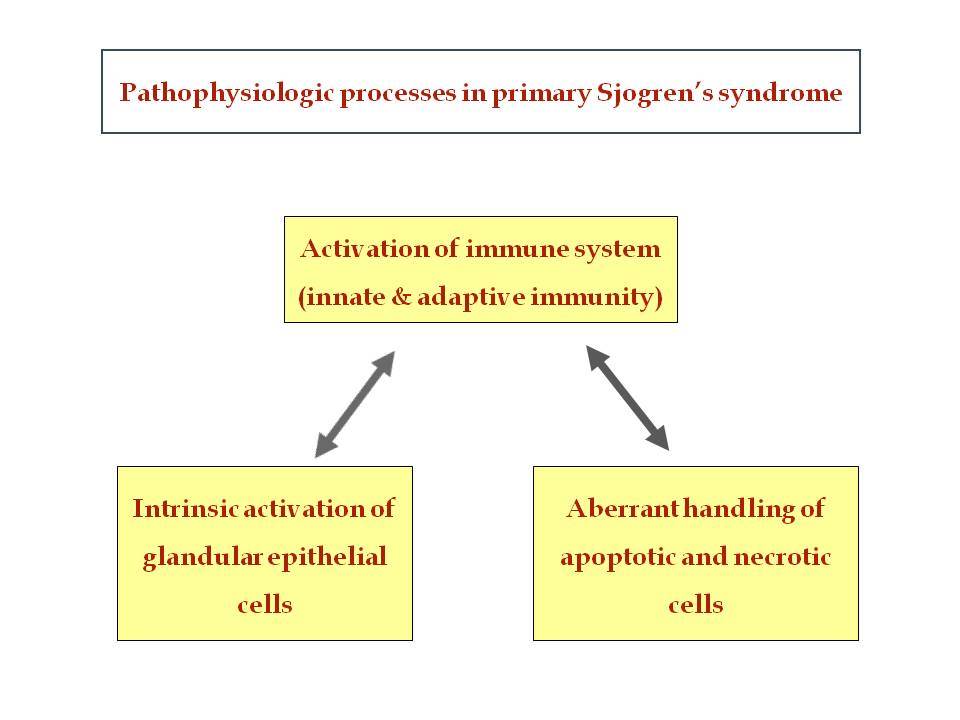 Pathophysiologic processes in primary Sjogren's syndrome

Activation of immune system (innate & adaptive immunity)

Intrinsic activation of glandular epithelial cells

Aberrant handling of apoptotic and necrotic cells